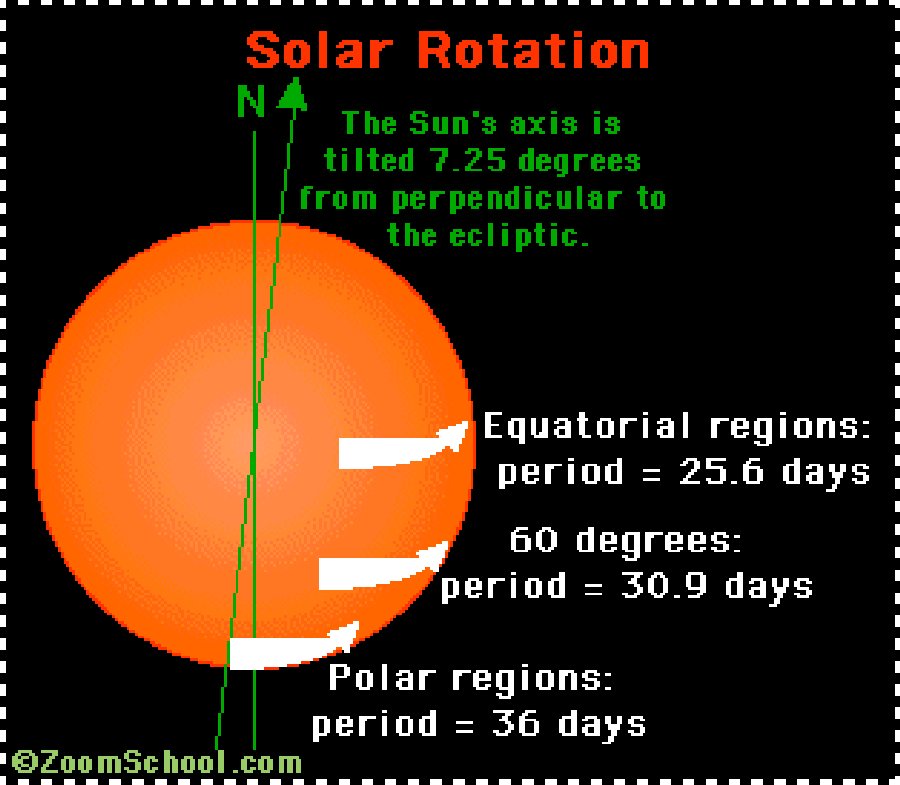 Solar Rotation

N

The Sun's axis is tilted 7.25 degrees from perpendicular to the ecliptic.

Equatorial regions: period = 25.6 days

60 degrees: period = 30.9 days

Polar regions: period = 36 days

©ZoomSchool.com